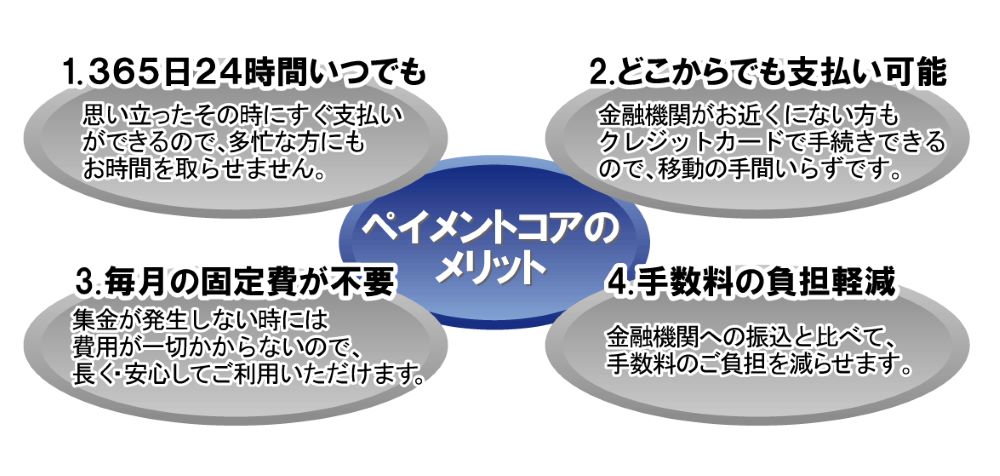 1.365日24時間いつでも

思い立ったその時にすぐ支払いができるので、多忙な方にもお時間を取らせません。

2.どこからでも支払い可能

金融機関がお近くにない方もクレジットカードで手続きできるので、移動の手間いらずです。

ペイメントコアのメリット

3.毎月の固定費が不要

集金が発生しない時には費用が一切かからないので、長く・安心してご利用いただけます。

4.手数料の負担軽減

金融機関への振込と比べて、手数料のご負担を減らせます。